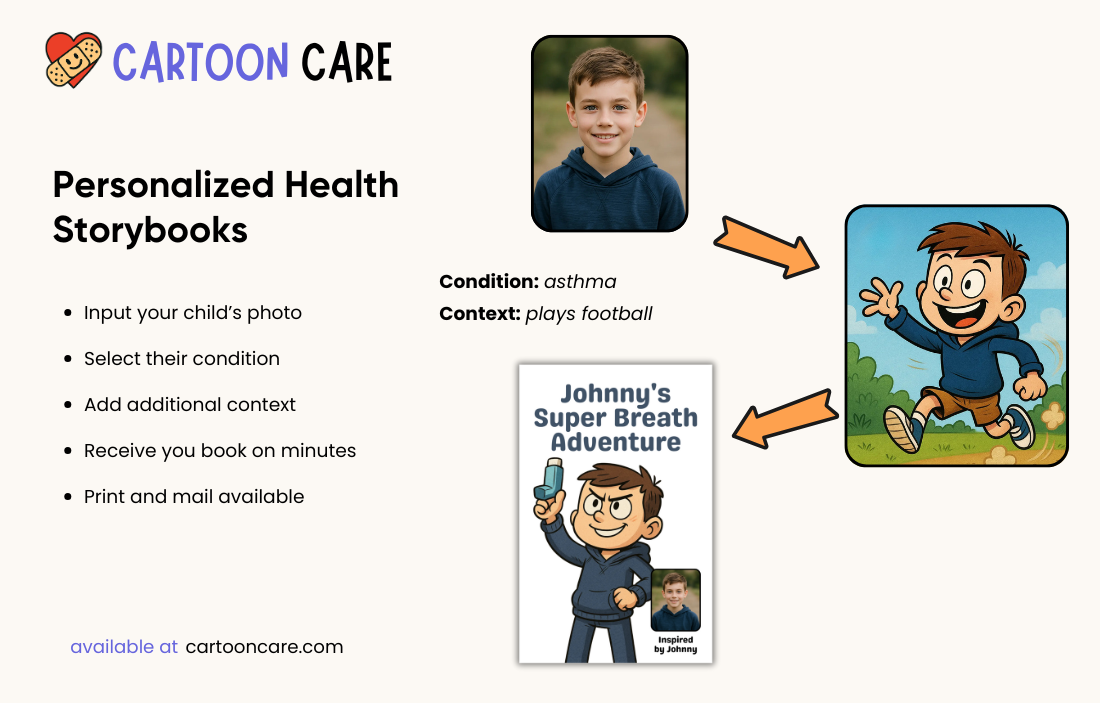 CARTOON CARE

Personalized Health Storybooks

- Input your child's photo
- Select their condition
- Add additional context
- Receive you book on minutes
- Print and mail available

available at cartooncare.com

Condition: asthma
Context: plays football

Johnny's Super Breath Adventure

Inspired by Johnny